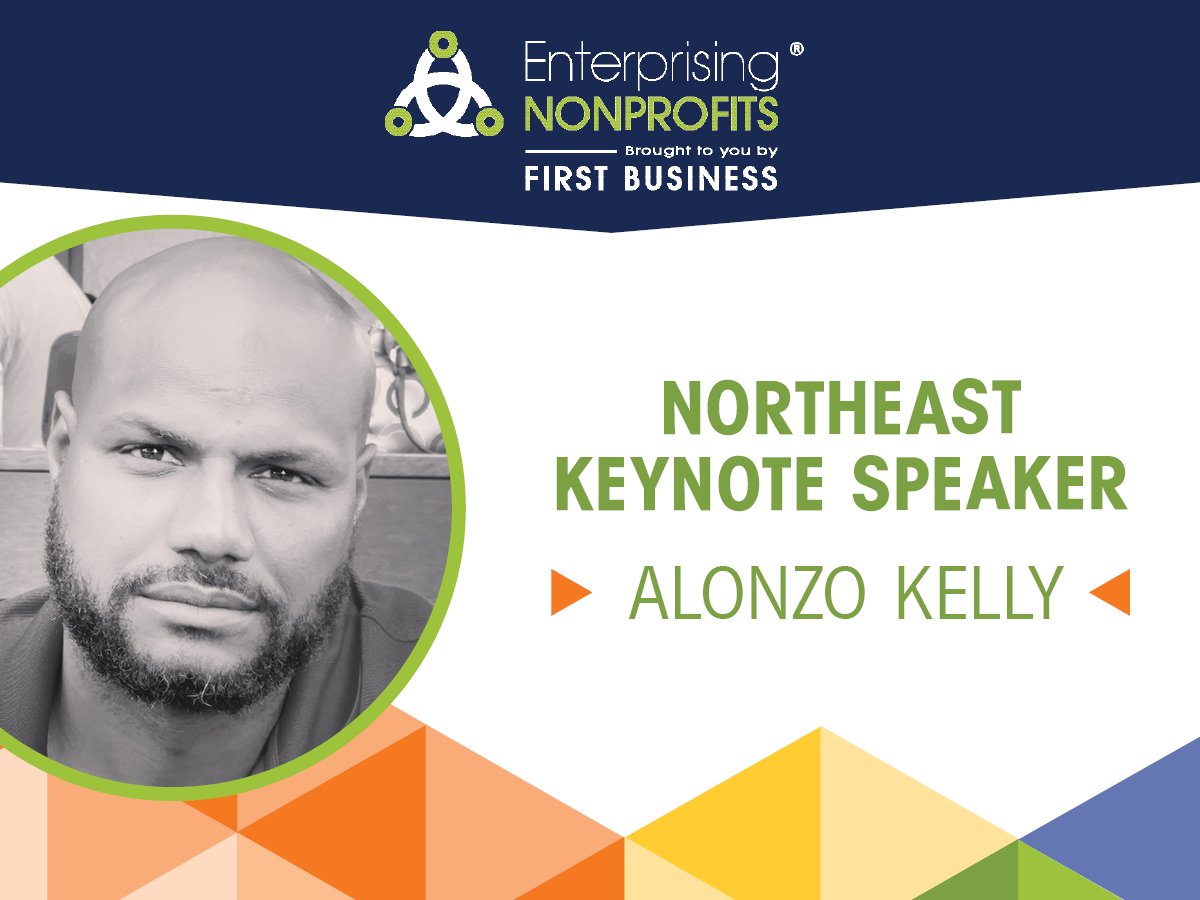 Enterprising® NONPROFITS
Brought to you by
FIRST BUSINESS

NORTHEAST KEYNOTE SPEAKER

ALONZO KELLY